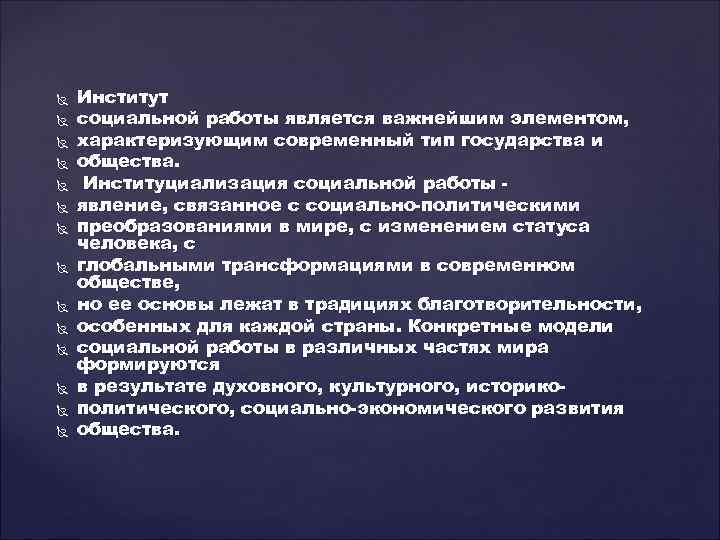 Институт

социальной работы является важнейшим элементом,

характеризующим современный тип государства и

общества.

Институциализация социальной работы -

явление, связанное с социально-политическими

преобразованиями в мире, с изменением статуса человека, с

глобальными трансформациями в современном обществе,

но ее основы лежат в традициях благотворительности,

особенных для каждой страны. Конкретные модели

социальной работы в различных частях мира формируются

в результате духовного, культурного, историко-

политического, социально-экономического развития

общества.